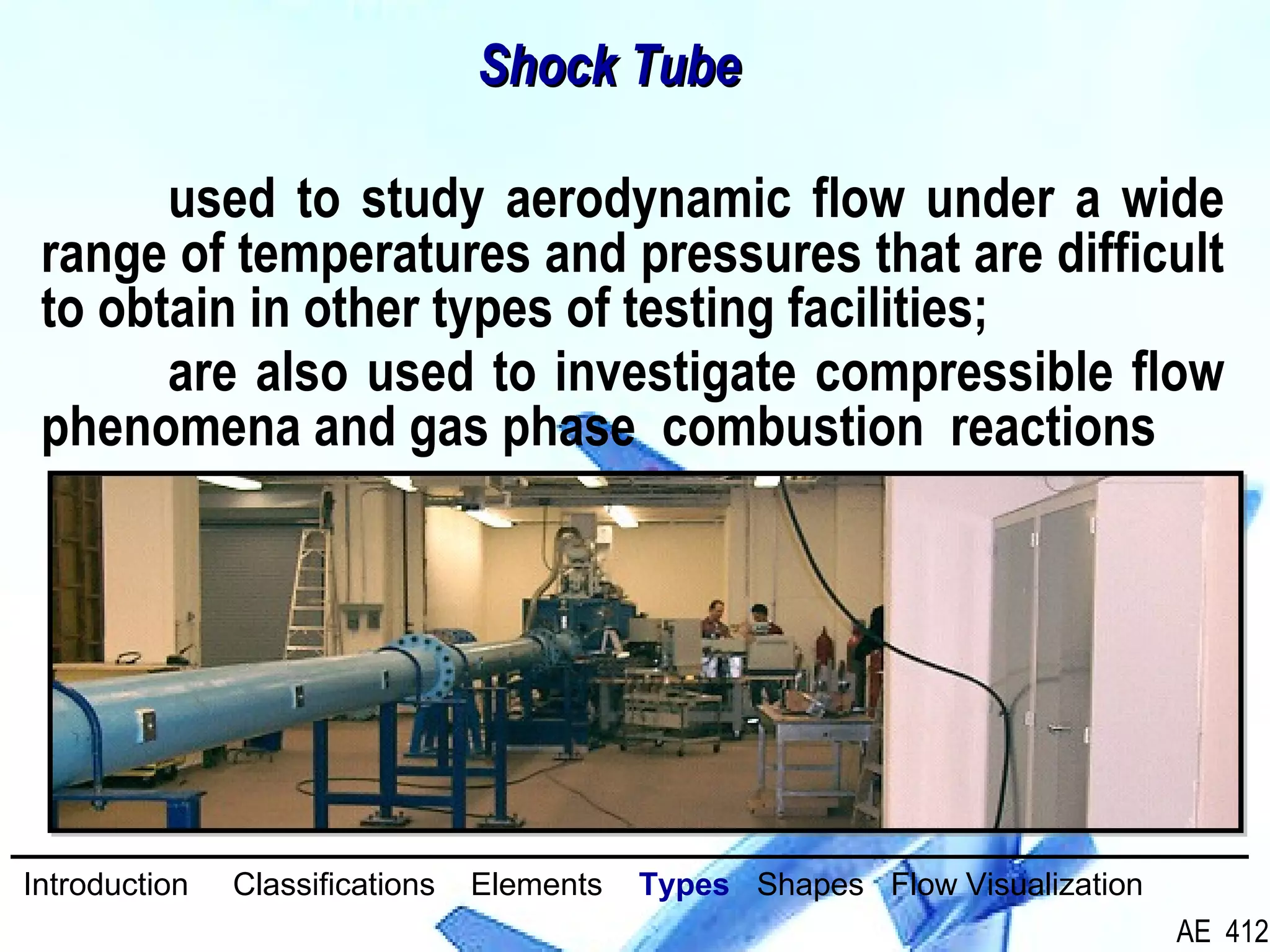 Shock Tube

used to study aerodynamic flow under a wide range of temperatures and pressures that are difficult to obtain in other types of testing facilities;

are also used to investigate compressible flow phenomena and gas phase combustion reactions

Introduction Classifications Elements Types Shapes Flow Visualization

AE 412